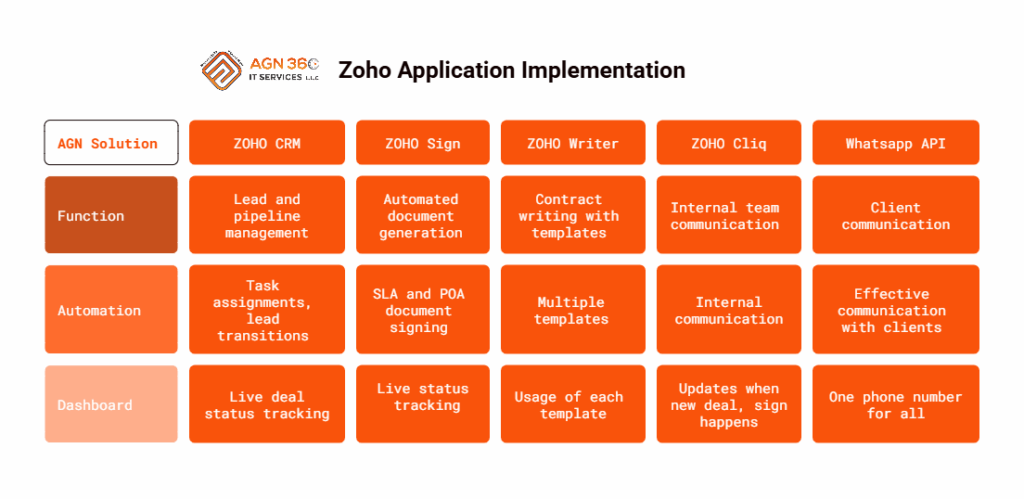 AGN 360 IT SERVICES L.L.C

Zoho Application Implementation

| AGN Solution | ZOHO CRM | ZOHO Sign | ZOHO Writer | ZOHO Cliq | Whatsapp API |
|---|---|---|---|---|---|
| Function | Lead and pipeline management | Automated document generation | Contract writing with templates | Internal team communication | Client communication |
| Automation | Task assignments, lead transitions | SLA and POA document signing | Multiple templates | Internal communication | Effective communication with clients |
| Dashboard | Live deal status tracking | Live status tracking | Usage of each template | Updates when new deal, sign happens | One phone number for all |